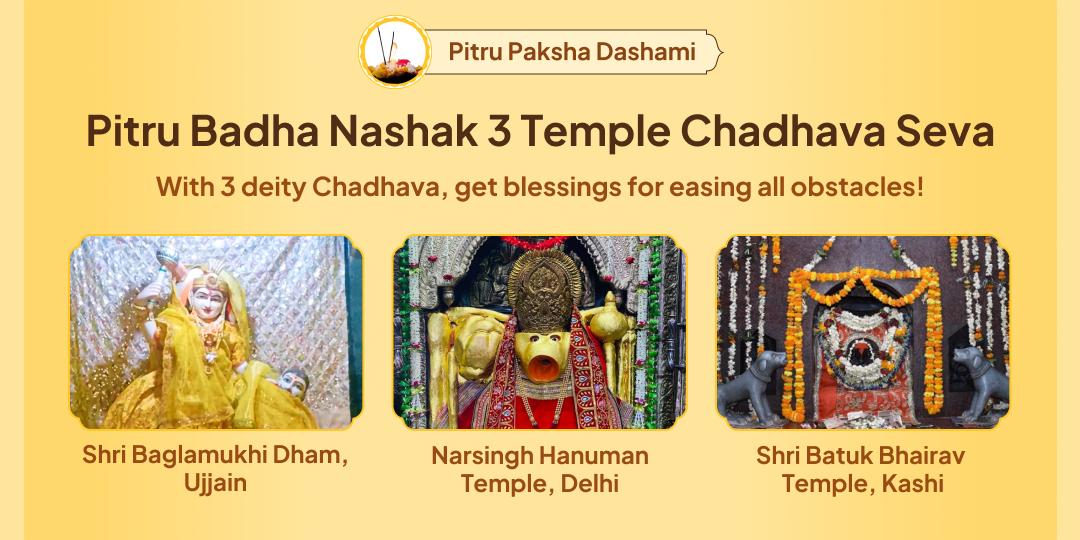 Pitru Paksha Dashami

Pitru Badha Nashak 3 Temple Chadhava Seva

With 3 deity Chadhava, get blessings for easing all obstacles!

Shri Baglamukhi Dham, Ujjain

Narsingh Hanuman Temple, Delhi

Shri Batuk Bhairav Temple, Kashi